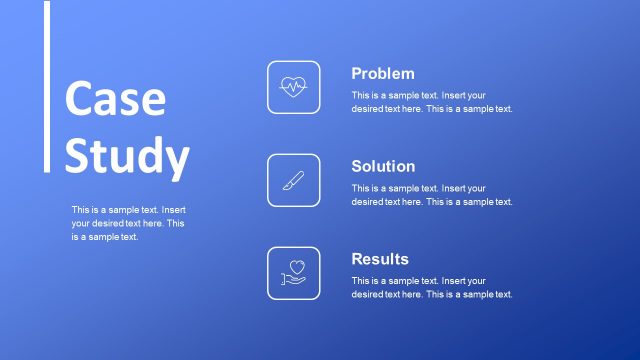 Case Study

This is a sample text. Insert your desired text here. This is a sample text.

Problem

This is a sample text. Insert your desired text here. This is a sample text.

Solution

This is a sample text. Insert your desired text here. This is a sample text.

Results

This is a sample text. Insert your desired text here. This is a sample text.